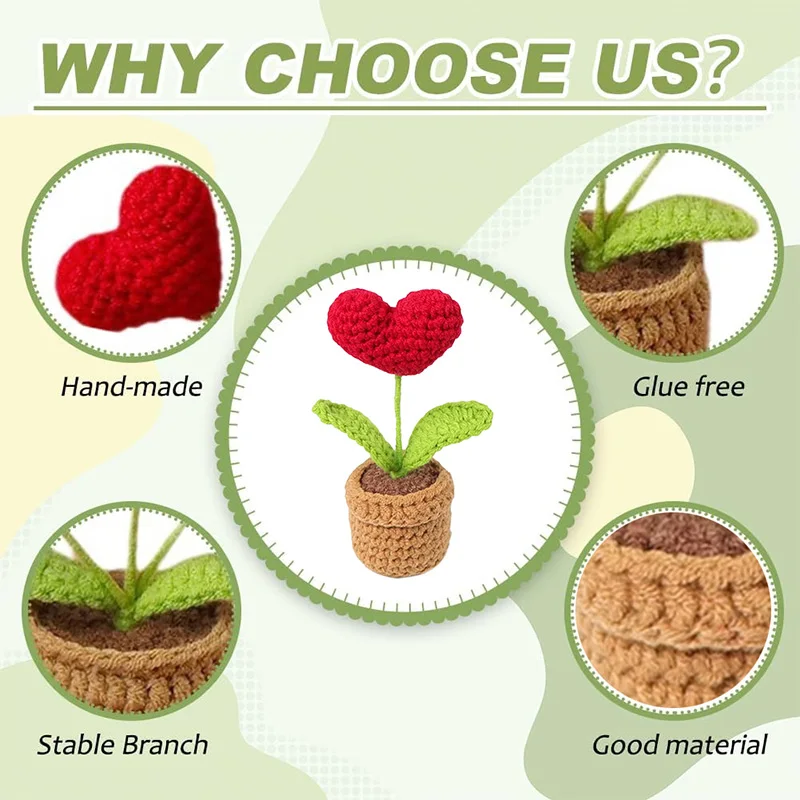 WHY CHOOSE US?

Hand-made

Glue free

Stable Branch

Good material